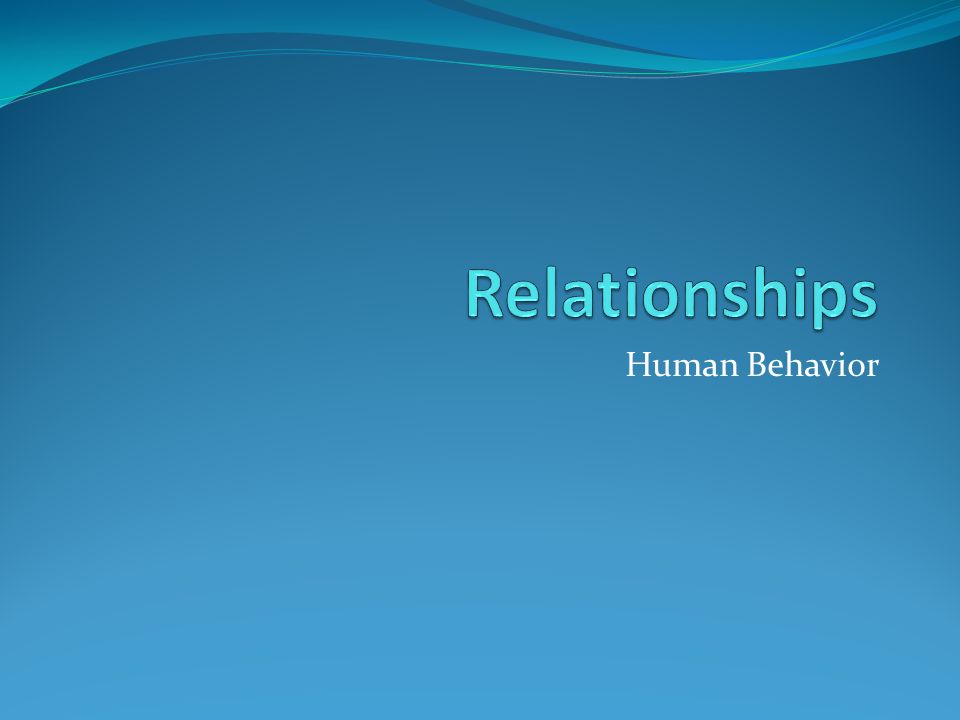 Relationships

Human Behavior